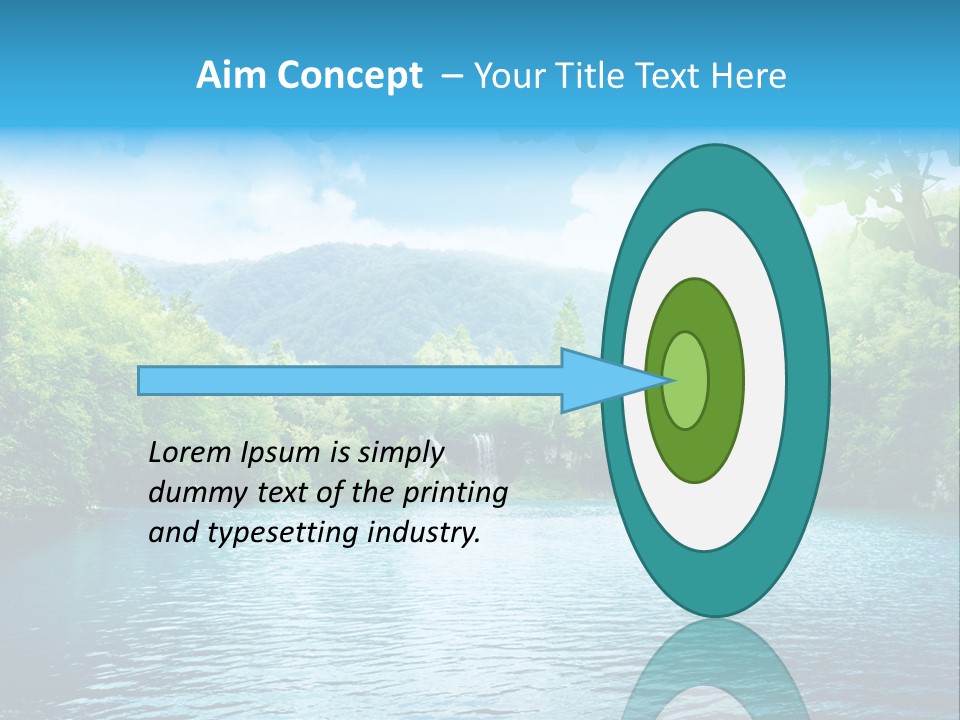 Aim Concept – Your Title Text Here

Lorem Ipsum is simply dummy text of the printing and typesetting industry.